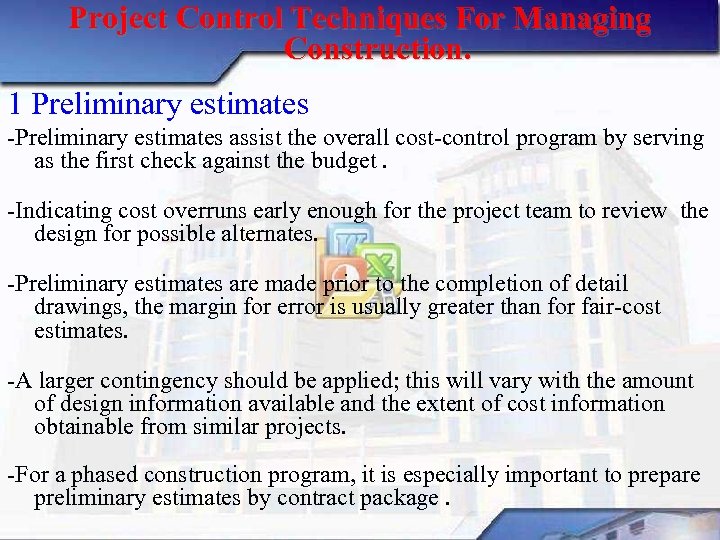 Project Control Techniques For Managing Construction.

1 Preliminary estimates

-Preliminary estimates assist the overall cost-control program by serving as the first check against the budget .

-Indicating cost overruns early enough for the project team to review the design for possible alternates.

-Preliminary estimates are made prior to the completion of detail drawings, the margin for error is usually greater than for fair-cost estimates.

-A larger contingency should be applied; this will vary with the amount of design information available and the extent of cost information obtainable from similar projects.

-For a phased construction program, it is especially important to prepare preliminary estimates by contract package .